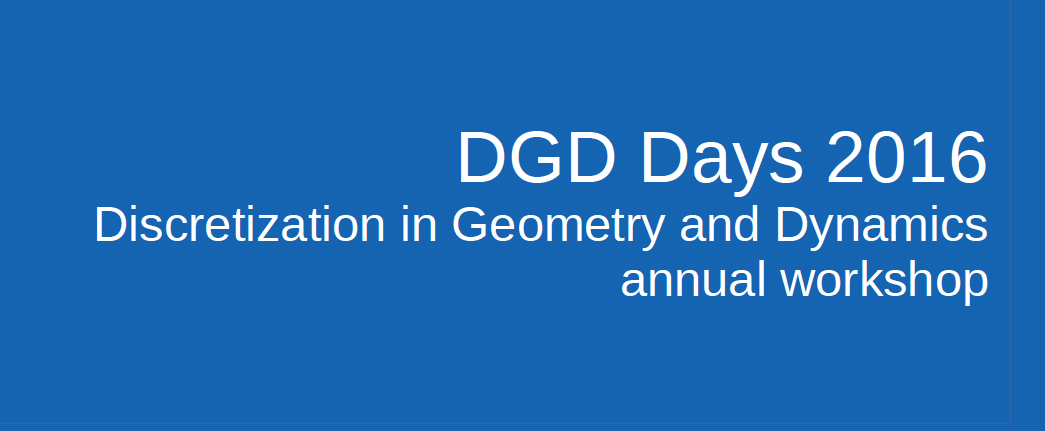 DGD Days 2016
Discretization in Geometry and Dynamics
annual workshop